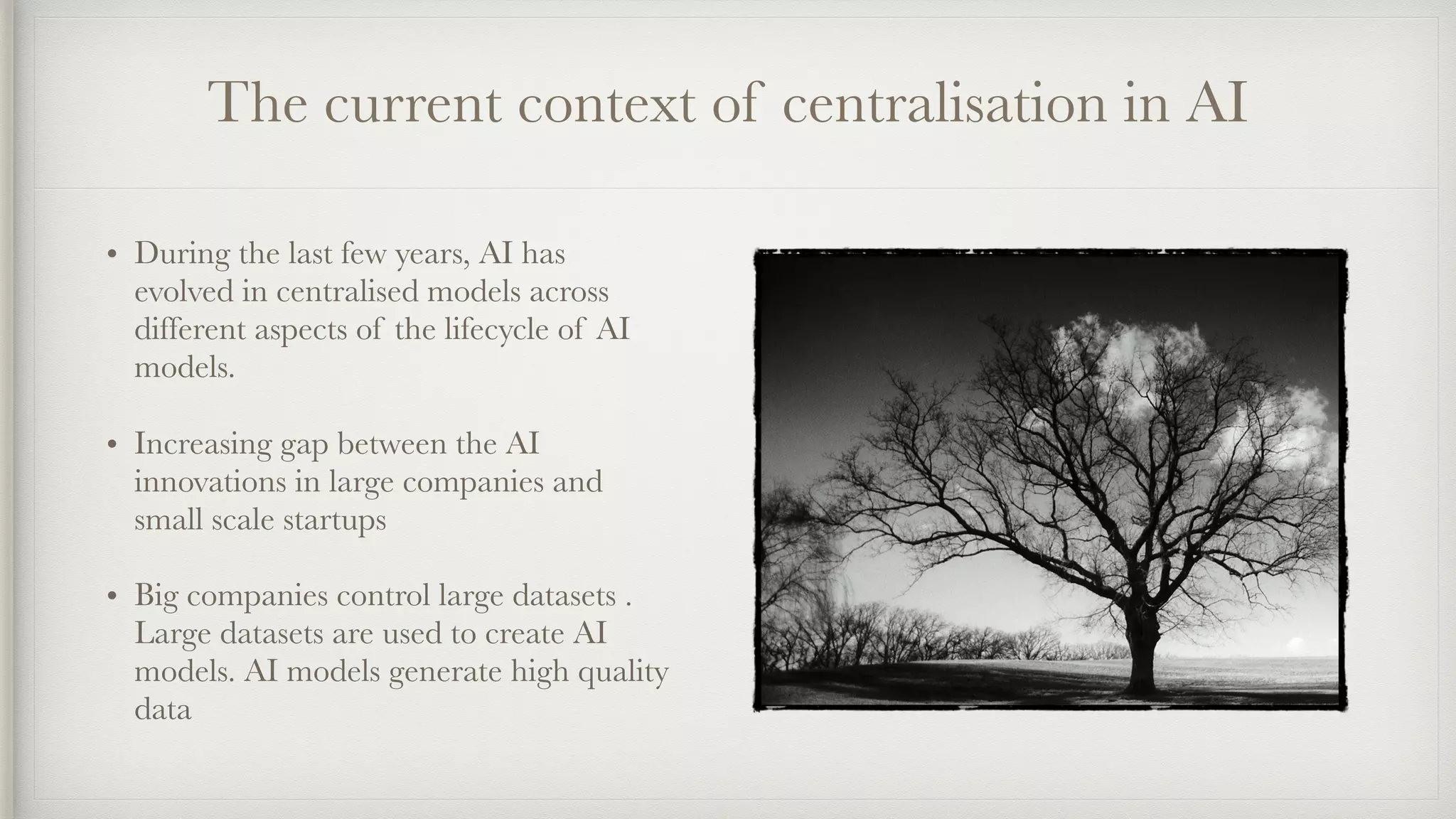 The current context of centralisation in AI

• During the last few years, AI has evolved in centralised models across different aspects of the lifecycle of AI models.

• Increasing gap between the AI innovations in large companies and small scale startups

• Big companies control large datasets . Large datasets are used to create AI models. AI models generate high quality data